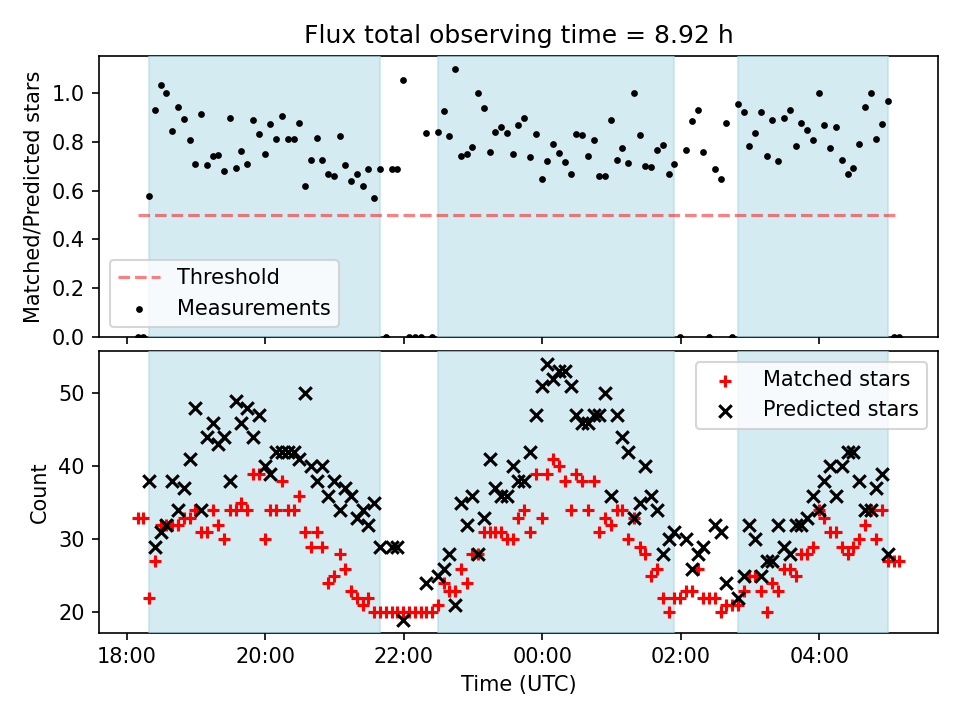 Flux total observing time = 8.92 h

Matched/Predicted stars

1.0
0.8
0.6
0.4
0.2
0.0

Threshold
Measurements

Count

50
40
30
20

Matched stars
Predicted stars

18:00
20:00
22:00
00:00
02:00
04:00

Time (UTC)